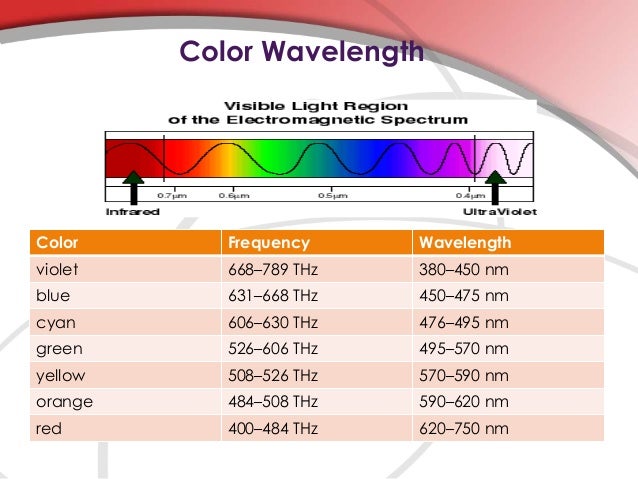 Color Wavelength

Visible Light Region
of the Electromagnetic Spectrum

0.7μm
0.6μm
0.5μm
0.4μm
Infrared
UltraViolet

| Color | Frequency | Wavelength |
|---|---|---|
| violet | 668–789 THz | 380–450 nm |
| blue | 631–668 THz | 450–475 nm |
| cyan | 606–630 THz | 476–495 nm |
| green | 526–606 THz | 495–570 nm |
| yellow | 508–526 THz | 570–590 nm |
| orange | 484–508 THz | 590–620 nm |
| red | 400–484 THz | 620–750 nm |